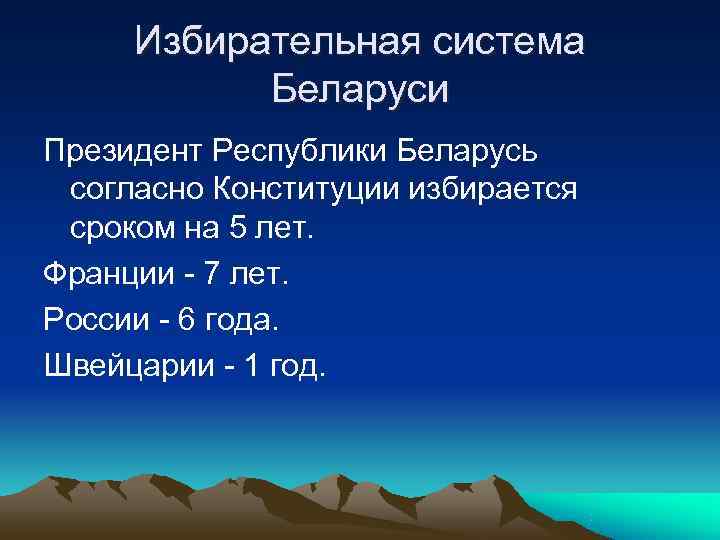 Избирательная система Беларуси

Президент Республики Беларусь согласно Конституции избирается сроком на 5 лет.

Франции - 7 лет.

России - 6 года.

Швейцарии - 1 год.